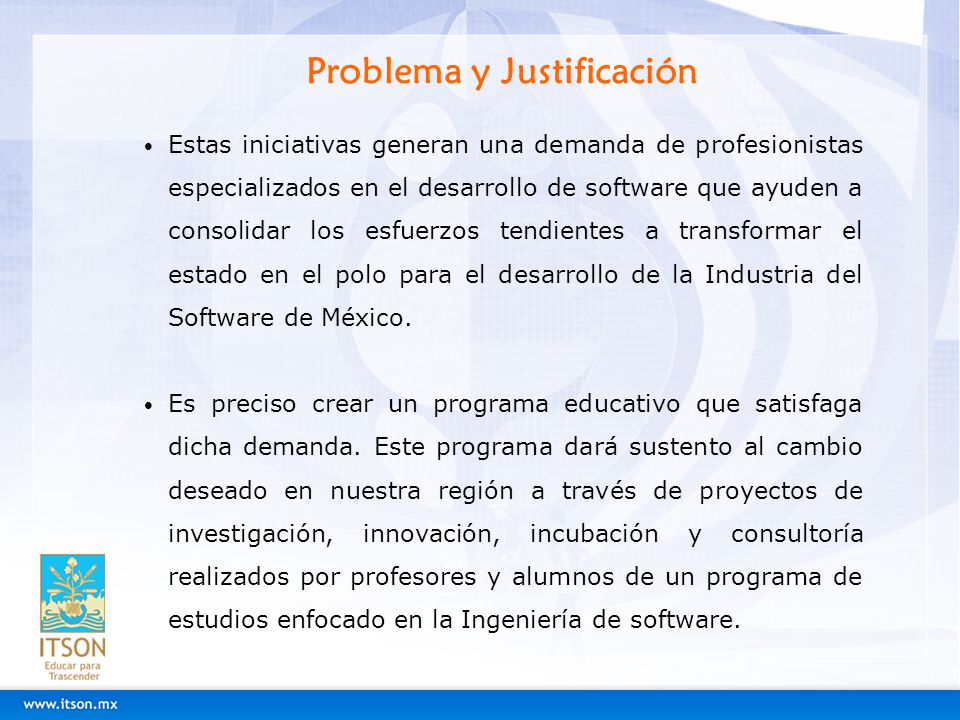 Problema y Justificación

• Estas iniciativas generan una demanda de profesionistas especializados en el desarrollo de software que ayuden a consolidar los esfuerzos tendientes a transformar el estado en el polo para el desarrollo de la Industria del Software de México.

• Es preciso crear un programa educativo que satisfaga dicha demanda. Este programa dará sustento al cambio deseado en nuestra región a través de proyectos de investigación, innovación, incubación y consultoría realizados por profesores y alumnos de un programa de estudios enfocado en la Ingeniería de software.

ITSON
Educar para Trascender

www.itson.mx